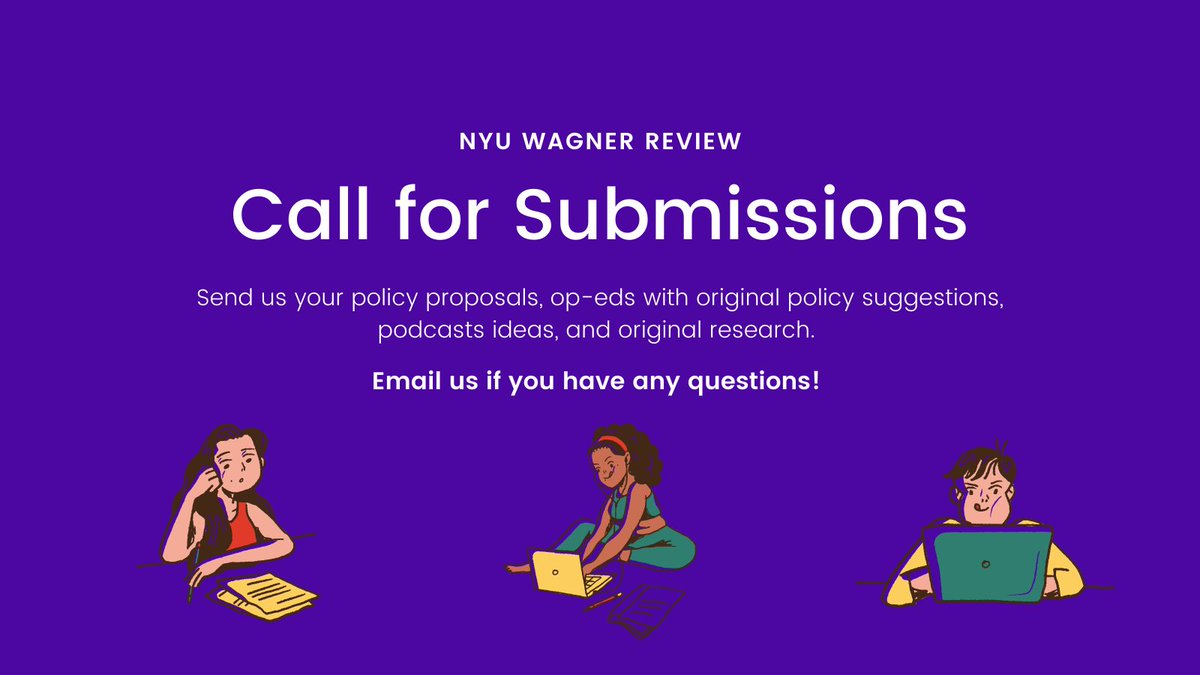 NYU WAGNER REVIEW

Call for Submissions

Send us your policy proposals, op-eds with original policy suggestions, podcasts ideas, and original research.

Email us if you have any questions!